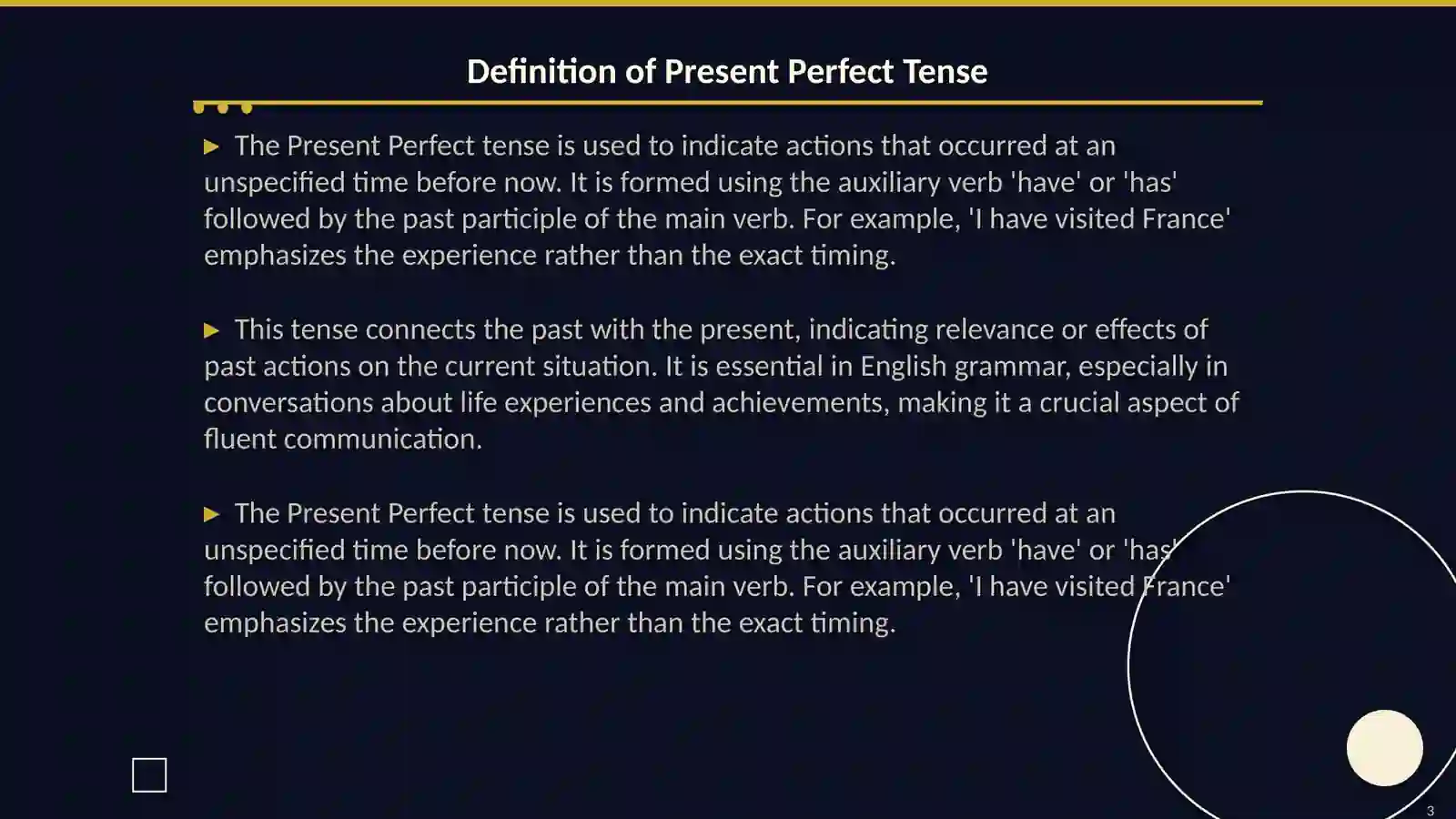 Definition of Present Perfect Tense

▶ The Present Perfect tense is used to indicate actions that occurred at an unspecified time before now. It is formed using the auxiliary verb 'have' or 'has' followed by the past participle of the main verb. For example, 'I have visited France' emphasizes the experience rather than the exact timing.

▶ This tense connects the past with the present, indicating relevance or effects of past actions on the current situation. It is essential in English grammar, especially in conversations about life experiences and achievements, making it a crucial aspect of fluent communication.

▶ The Present Perfect tense is used to indicate actions that occurred at an unspecified time before now. It is formed using the auxiliary verb 'have' or 'has' followed by the past participle of the main verb. For example, 'I have visited France' emphasizes the experience rather than the exact timing.

3